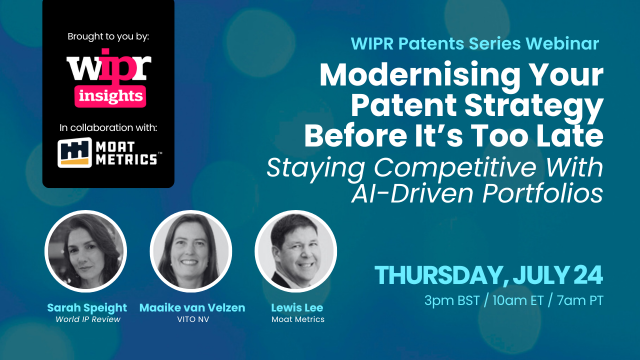 Brought to you by:

wipr insights

In collaboration with:

MOAT METRICS™

WIPR Patents Series Webinar

Modernising Your Patent Strategy Before It's Too Late

Staying Competitive With AI-Driven Portfolios

Sarah Speight
World IP Review

Maaike van Velzen
VITO NV

Lewis Lee
Moat Metrics

THURSDAY, JULY 24
3pm BST / 10am ET / 7am PT